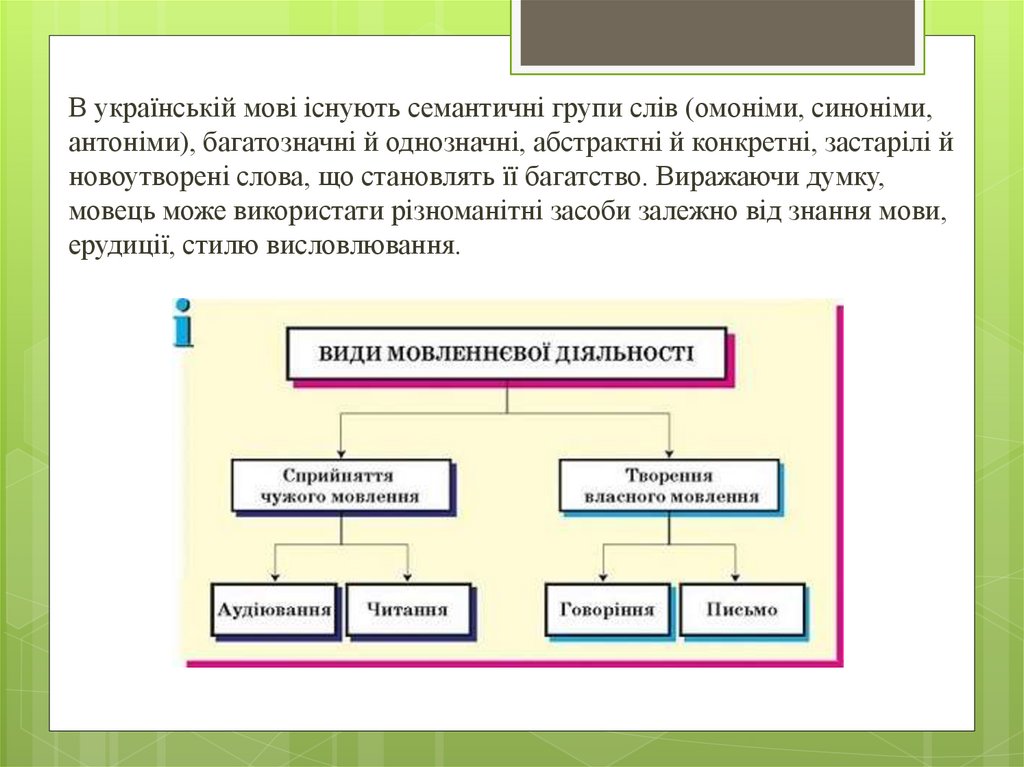 В українській мові існують семантичні групи слів (омоніми, синоніми, антоніми), багатозначні й однозначні, абстрактні й конкретні, застарілі й новоутворені слова, що становлять її багатство. Виражаючи думку, мовець може використати різноманітні засоби залежно від знання мови, ерудиції, стилю висловлювання.

i

ВИДИ МОВЛЕННЄВОЇ ДІЯЛЬНОСТІ

Сприйняття чужого мовлення

Творення власного мовлення

Аудіювання

Читання

Говоріння

Письмо